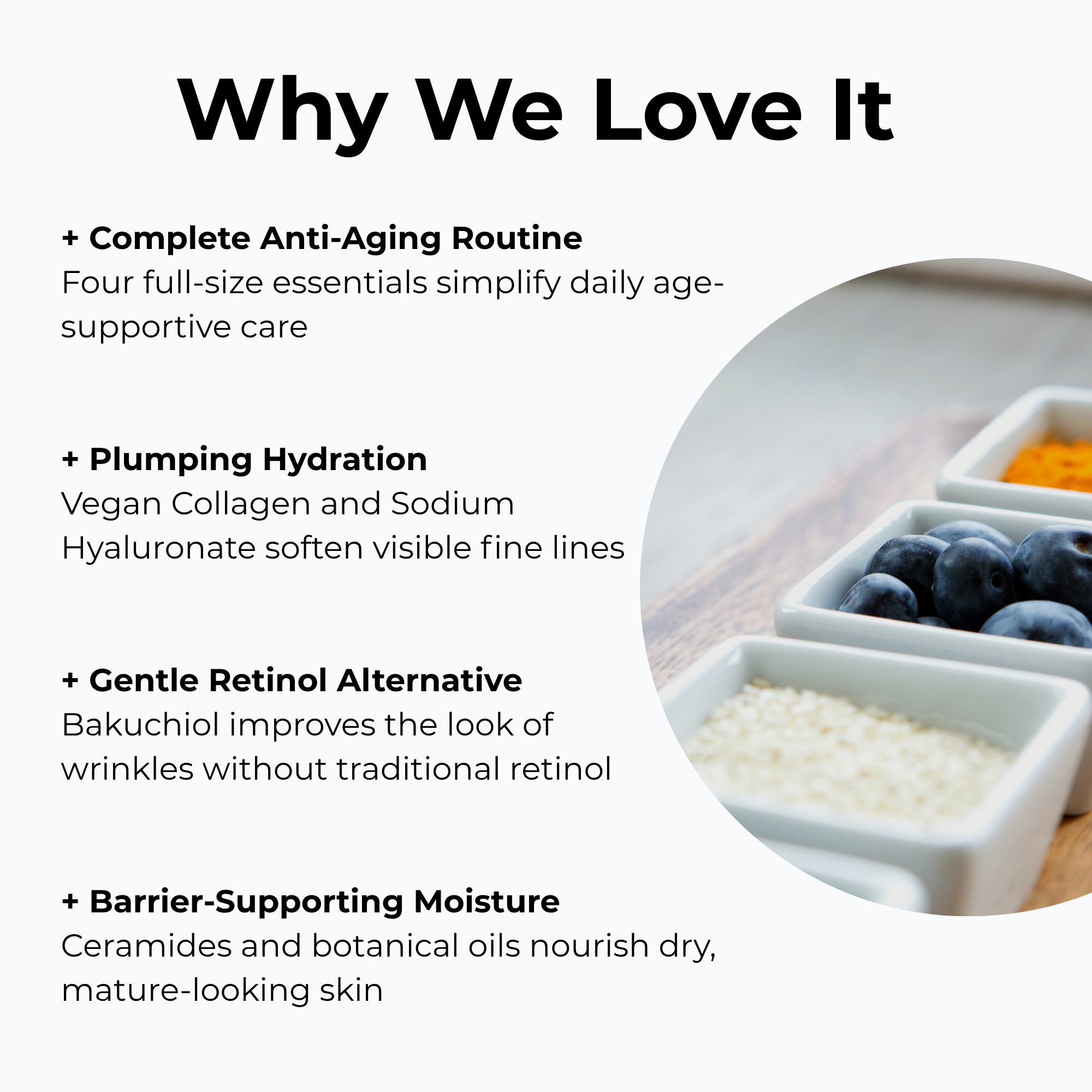 Why We Love It

+ Complete Anti-Aging Routine
Four full-size essentials simplify daily age-supportive care

+ Plumping Hydration
Vegan Collagen and Sodium Hyaluronate soften visible fine lines

+ Gentle Retinol Alternative
Bakuchiol improves the look of wrinkles without traditional retinol

+ Barrier-Supporting Moisture
Ceramides and botanical oils nourish dry, mature-looking skin